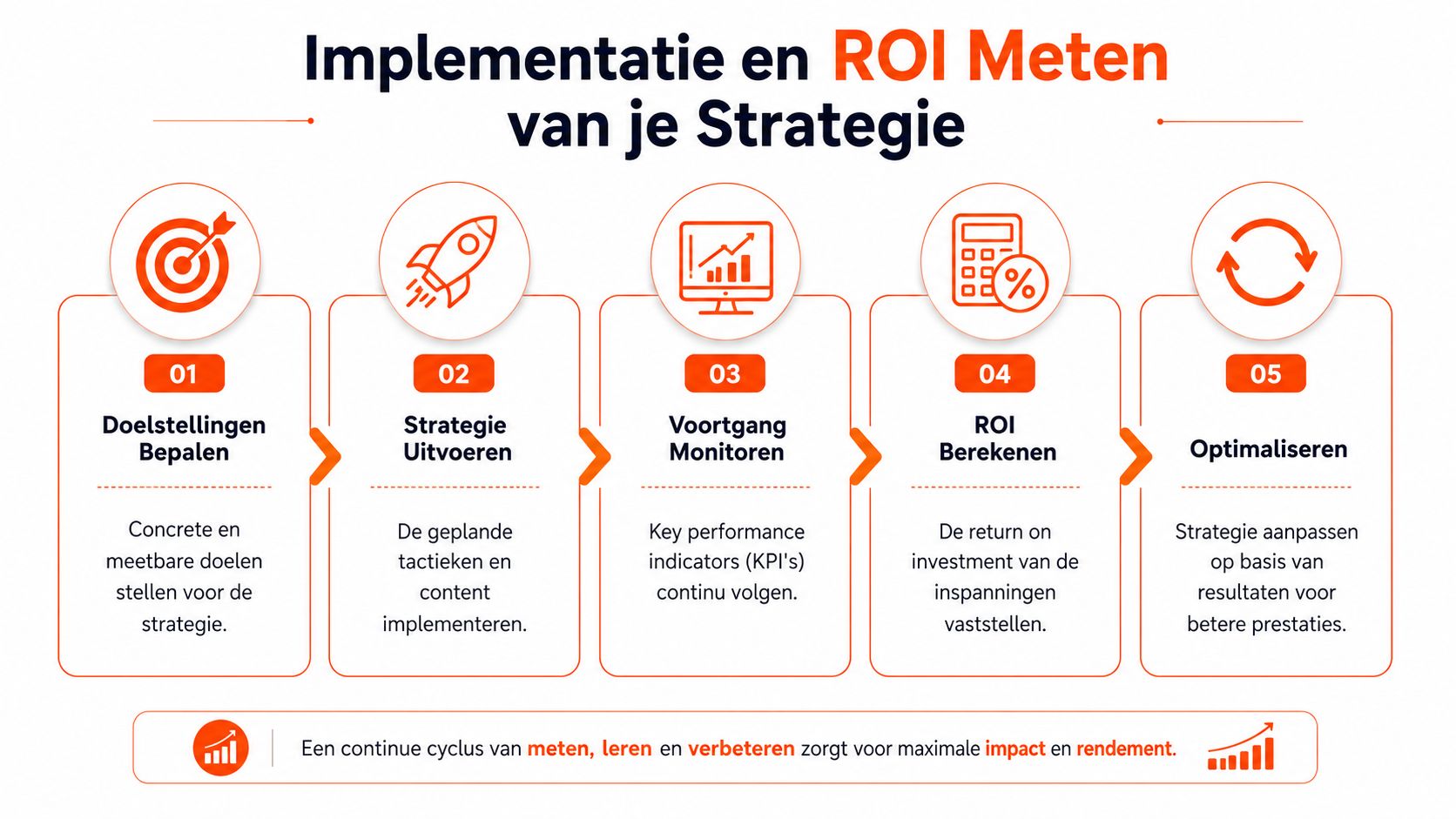 Implementatie en ROI Meten van je Strategie

01
Doelstellingen Bepalen
Concrete en meetbare doelen stellen voor de strategie.

02
Strategie Uitvoeren
De geplande tactieken en content implementeren.

03
Voortgang Monitoren
Key performance indicators (KPI's) continu volgen.

04
ROI Berekenen
De return on investment van de inspanningen vaststellen.

05
Optimaliseren
Strategie aanpassen op basis van resultaten voor betere prestaties.

Een continue cyclus van meten, leren en verbeteren zorgt voor maximale impact en rendement.